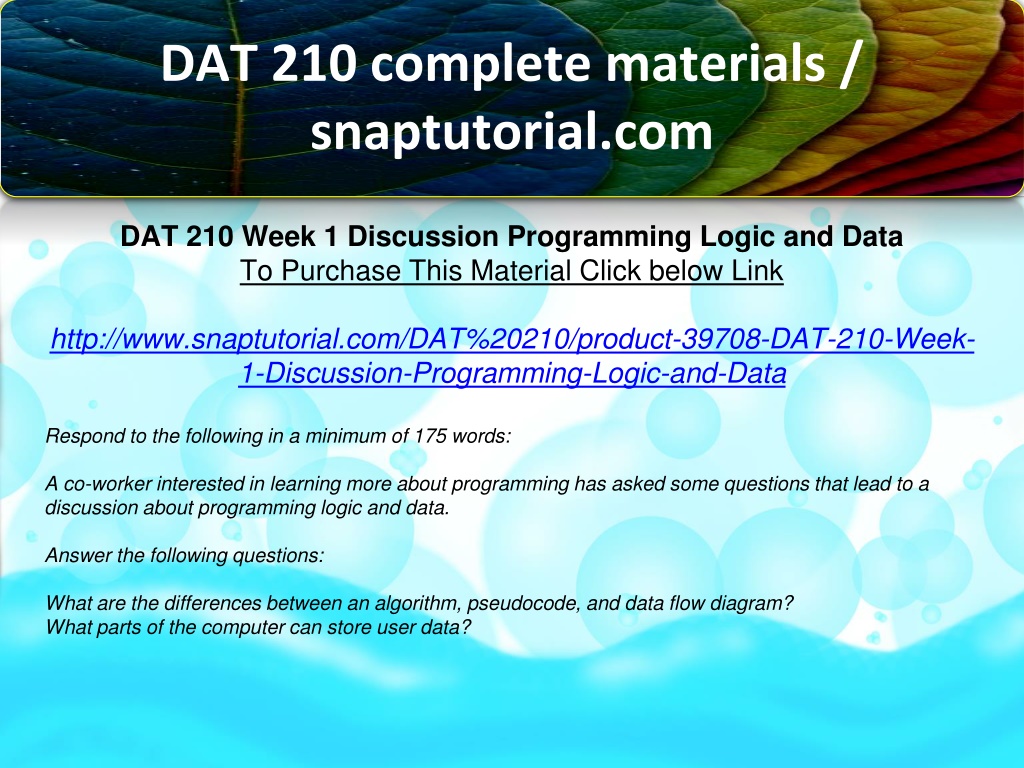 DAT 210 complete materials / snaptutorial.com

DAT 210 Week 1 Discussion Programming Logic and Data
To Purchase This Material Click below Link

http://www.snaptutorial.com/DAT%20210/product-39708-DAT-210-Week-1-Discussion-Programming-Logic-and-Data

Respond to the following in a minimum of 175 words:

A co-worker interested in learning more about programming has asked some questions that lead to a discussion about programming logic and data.

Answer the following questions:

What are the differences between an algorithm, pseudocode, and data flow diagram?
What parts of the computer can store user data?